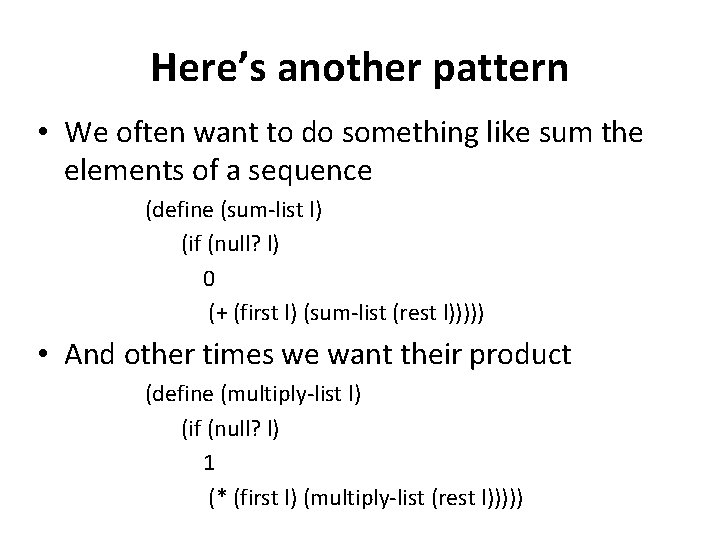 Here's another pattern

• We often want to do something like sum the elements of a sequence

(define (sum-list l)
(if (null? l)
0
(+ (first l) (sum-list (rest l)))))

• And other times we want their product

(define (multiply-list l)
(if (null? l)
1
(* (first l) (multiply-list (rest l)))))